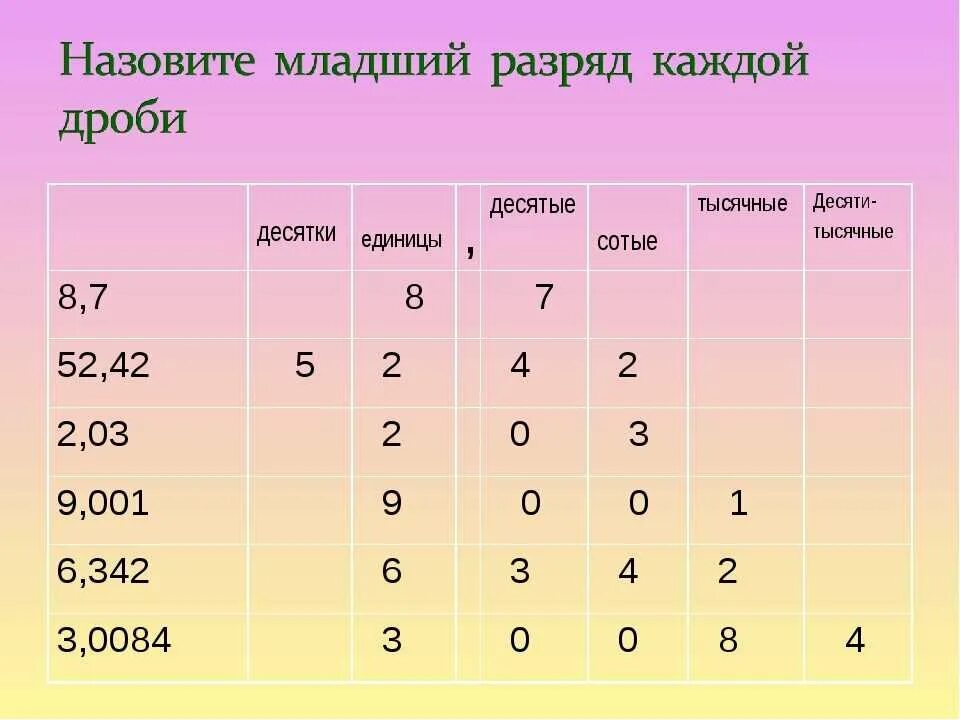 Назовите младший разряд каждой дроби

|  | десятки | единицы | , | десятые | сотые | тысячные | Десяти-тысячные |
|---|---|---|---|---|---|---|---|
| 8,7 |  | 8 |  | 7 |  |  |  |
| 52,42 | 5 | 2 |  | 4 | 2 |  |  |
| 2,03 |  | 2 |  | 0 | 3 |  |  |
| 9,001 |  | 9 |  | 0 | 0 | 1 |  |
| 6,342 |  | 6 |  | 3 | 4 | 2 |  |
| 3,0084 |  | 3 |  | 0 | 0 | 8 | 4 |